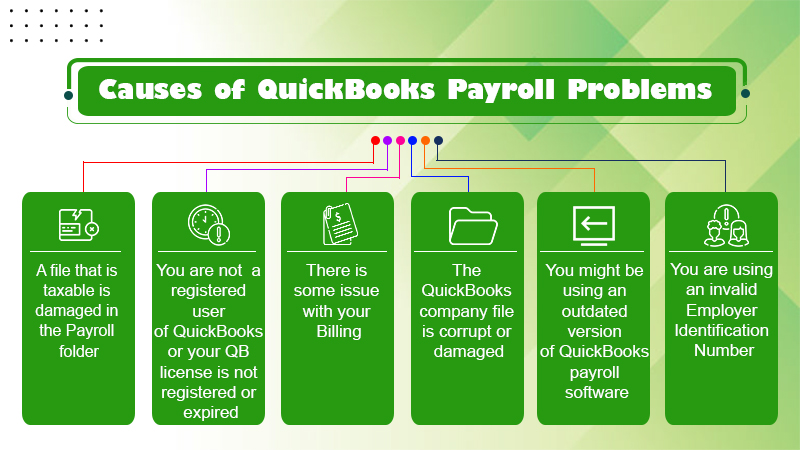 Causes of QuickBooks Payroll Problems

A file that is taxable is damaged in the Payroll folder

You are not a registered user of QuickBooks or your QB license is not registered or expired

There is some issue with your Billing

The QuickBooks company file is corrupt or damaged

You might be using an outdated version of QuickBooks payroll software

You are using an invalid Employer Identification Number